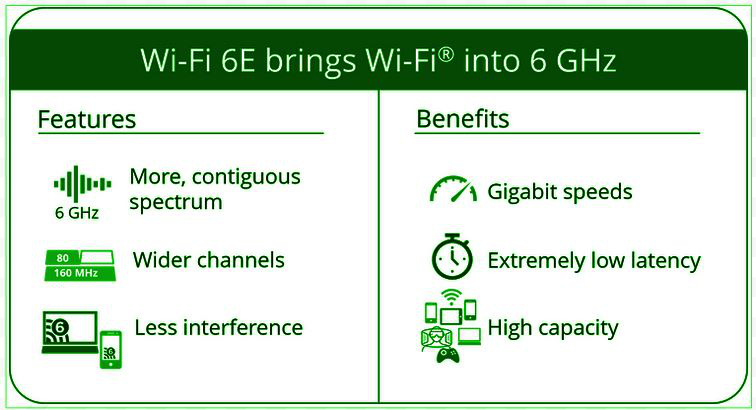 Wi-Fi 6E brings Wi-Fi® into 6 GHz

Features

6 GHz

More, contiguous spectrum

80

160 MHz

Wider channels

6

Less interference

Benefits

Gigabit speeds

Extremely low latency

High capacity